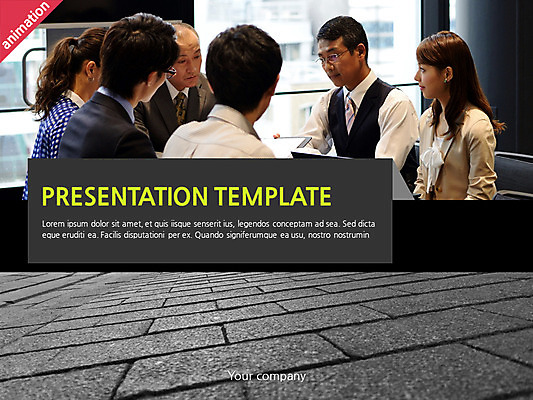 animation

PRESENTATION TEMPLATE

Lorem ipsum dolor sit amet, et quis iisque senserit ius, legendos conceptam ad sea. Sed dicta eque eruditi ea. Facilis disputationi per ex. Quando signiferumque ea usu, nostro nostrumin

Your company